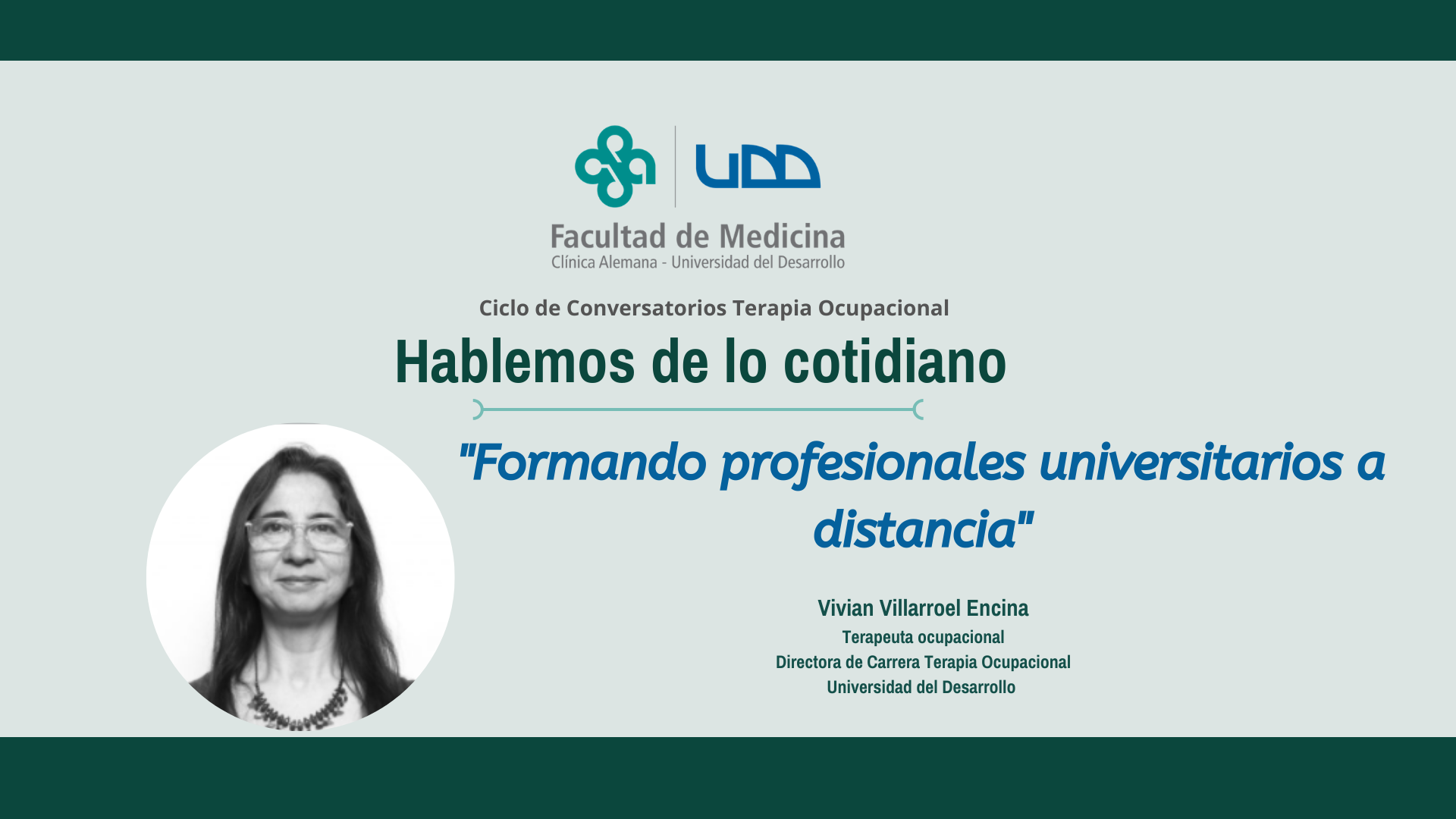 UDD

Facultad de Medicina
Clínica Alemana - Universidad del Desarrollo

Ciclo de Conversatorios Terapia Ocupacional

Hablemos de lo cotidiano

"Formando profesionales universitarios a distancia"

Vivian Villarroel Encina
Terapeuta ocupacional
Directora de Carrera Terapia Ocupacional
Universidad del Desarrollo